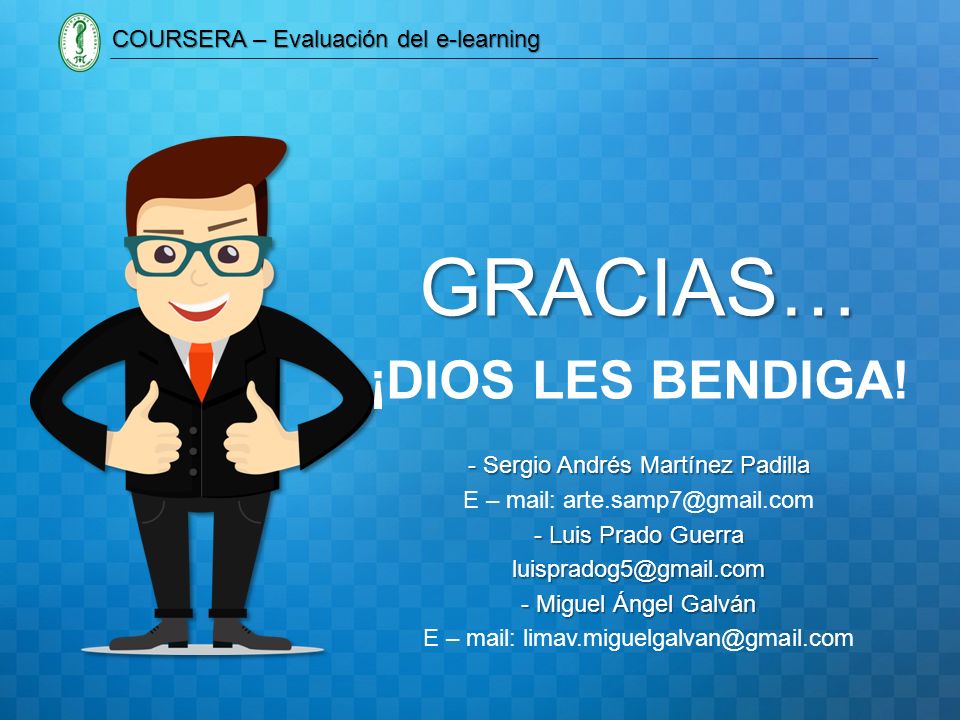 COURSERA – Evaluación del e-learning

GRACIAS…

¡DIOS LES BENDIGA!

- Sergio Andrés Martínez Padilla
E – mail: arte.samp7@gmail.com
- Luis Prado Guerra
luispradog5@gmail.com
- Miguel Ángel Galván
E – mail: limav.miguelgalvan@gmail.com